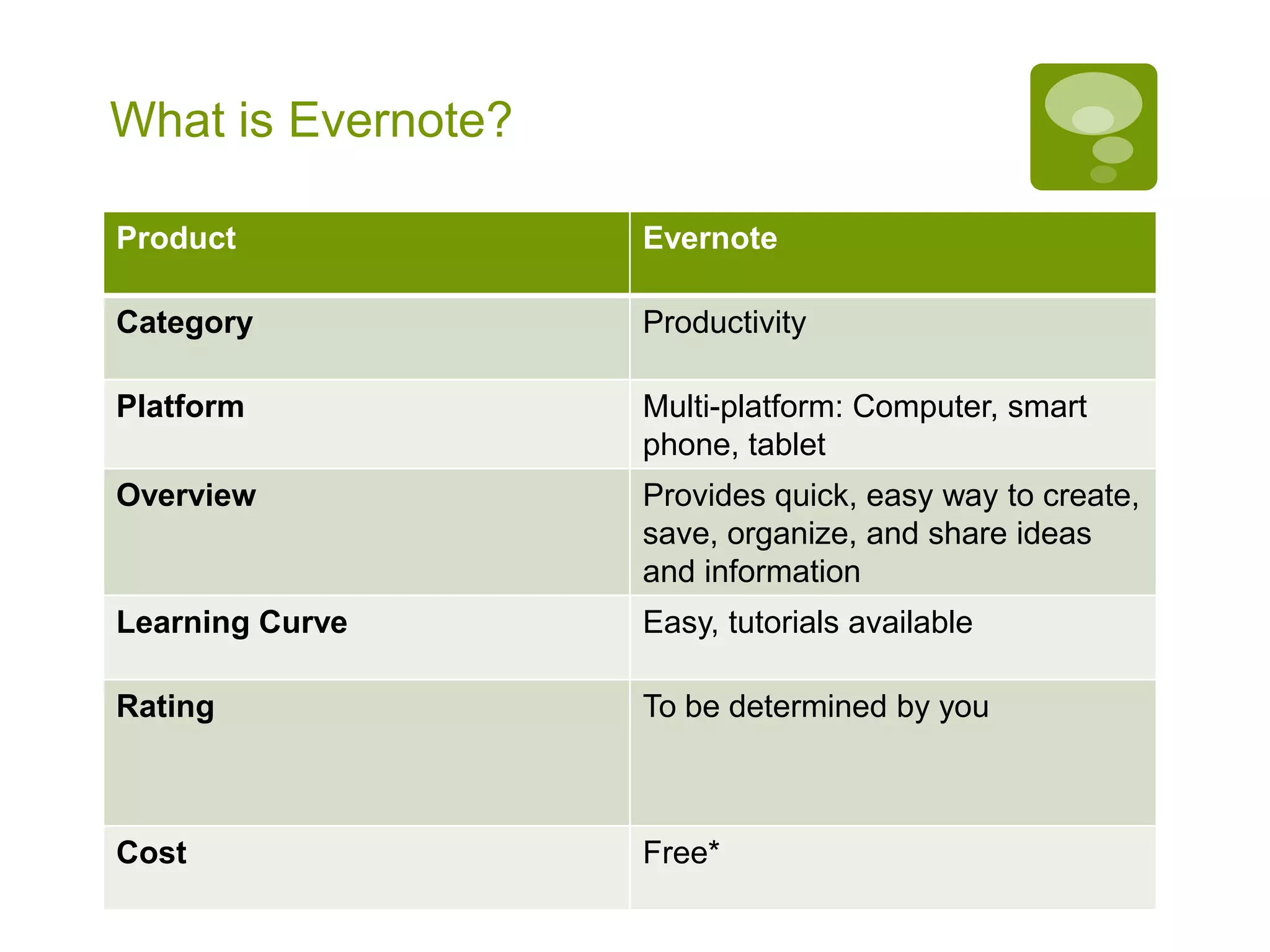 What is Evernote?

| Product | Evernote |
|---|---|
| Category | Productivity |
| Platform | Multi-platform: Computer, smart phone, tablet |
| Overview | Provides quick, easy way to create, save, organize, and share ideas and information |
| Learning Curve | Easy, tutorials available |
| Rating | To be determined by you |
| Cost | Free* |